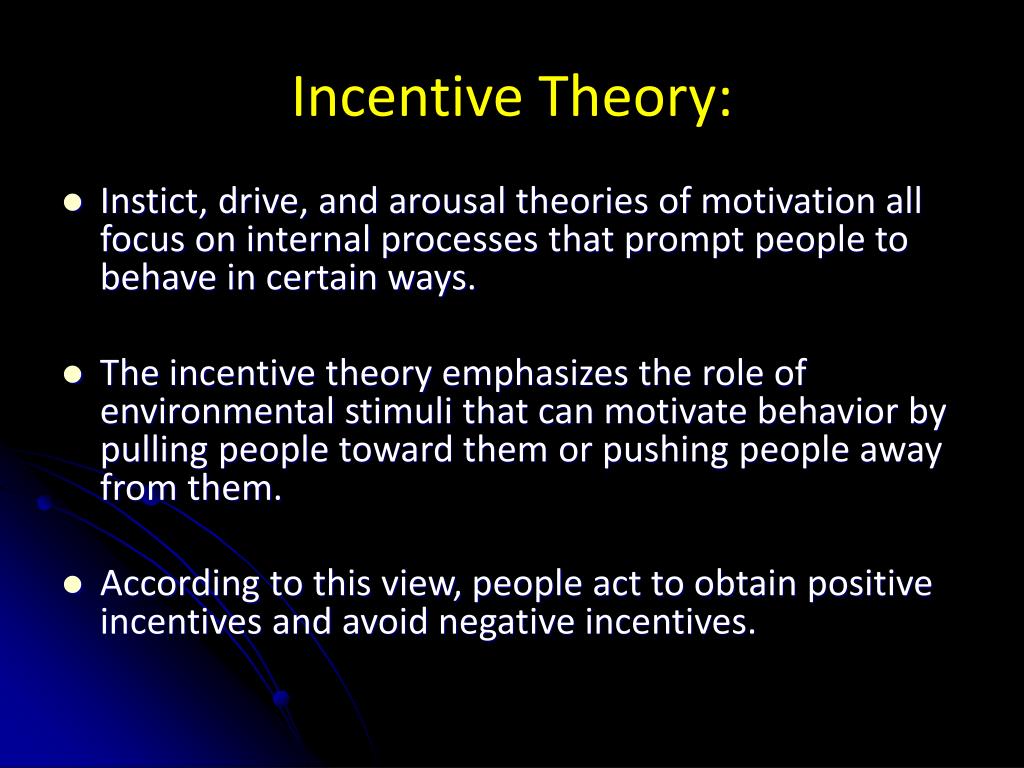 Incentive Theory:

- Instict, drive, and arousal theories of motivation all focus on internal processes that prompt people to behave in certain ways.

- The incentive theory emphasizes the role of environmental stimuli that can motivate behavior by pulling people toward them or pushing people away from them.

- According to this view, people act to obtain positive incentives and avoid negative incentives.